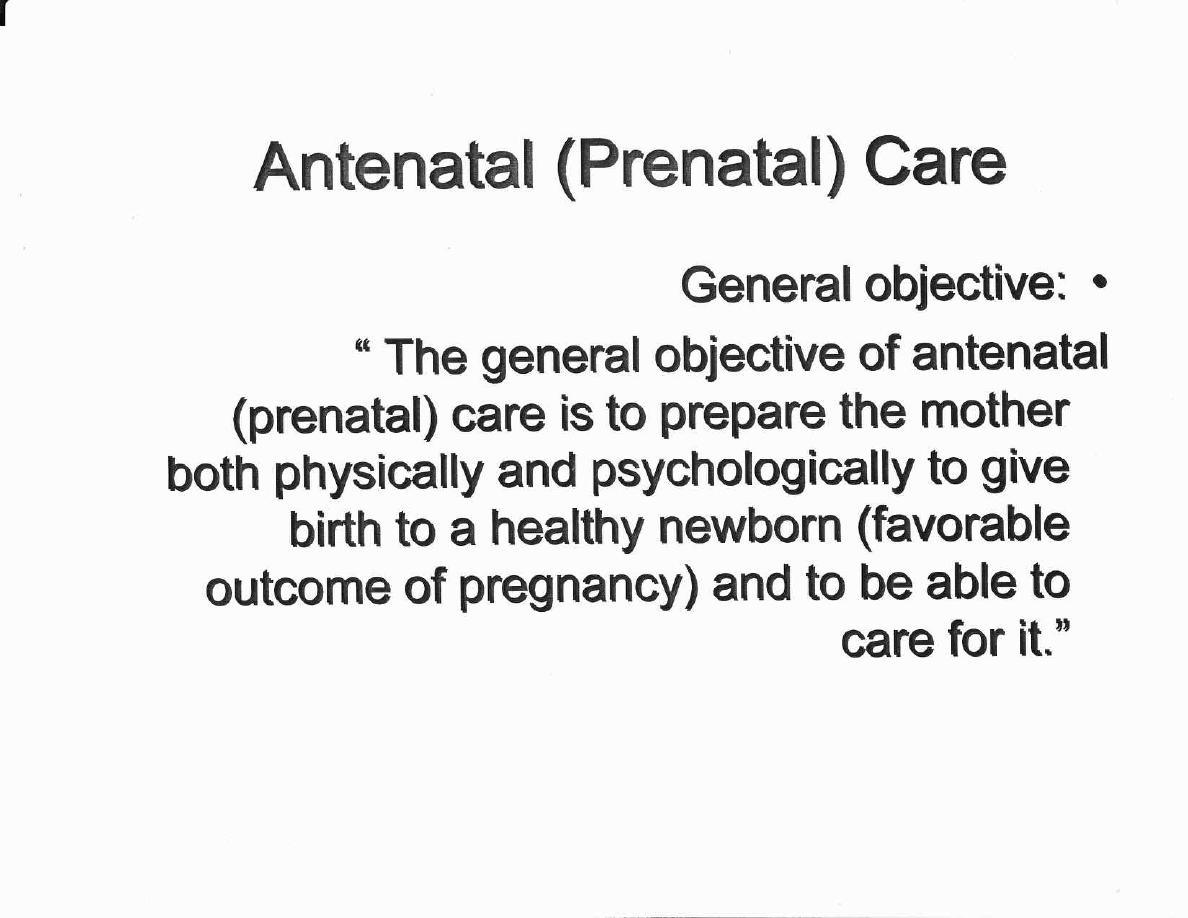 Antenatal (Prenatal) Care

General objective: •

“ The general objective of antenatal (prenatal) care is to prepare the mother both physically and psychologically to give birth to a healthy newborn (favorable outcome of pregnancy) and to be able to care for it.”